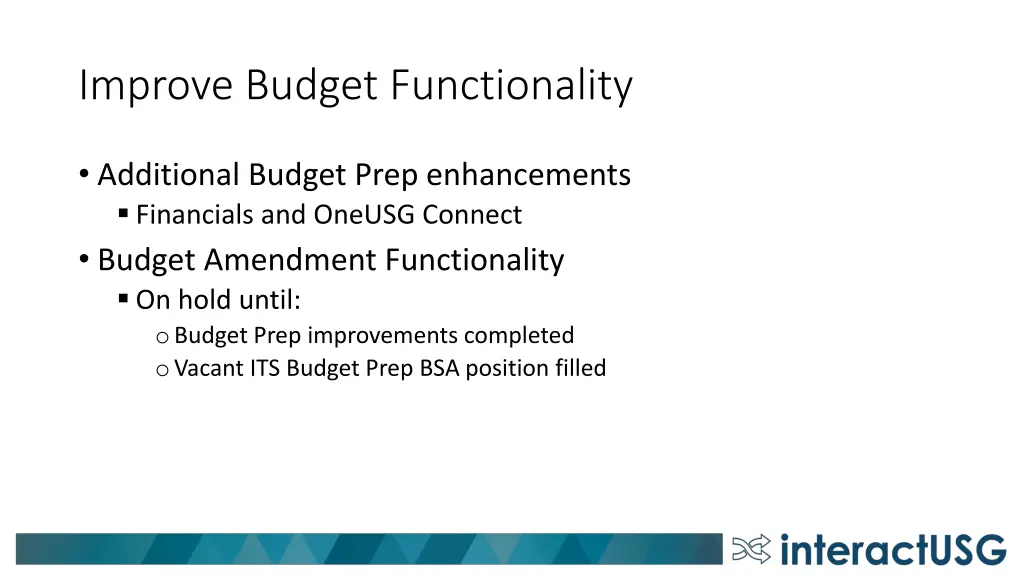 Improve Budget Functionality

• Additional Budget Prep enhancements
 ▪ Financials and OneUSG Connect
• Budget Amendment Functionality
 ▪ On hold until:
  o Budget Prep improvements completed
  o Vacant ITS Budget Prep BSA position filled

interactUSG